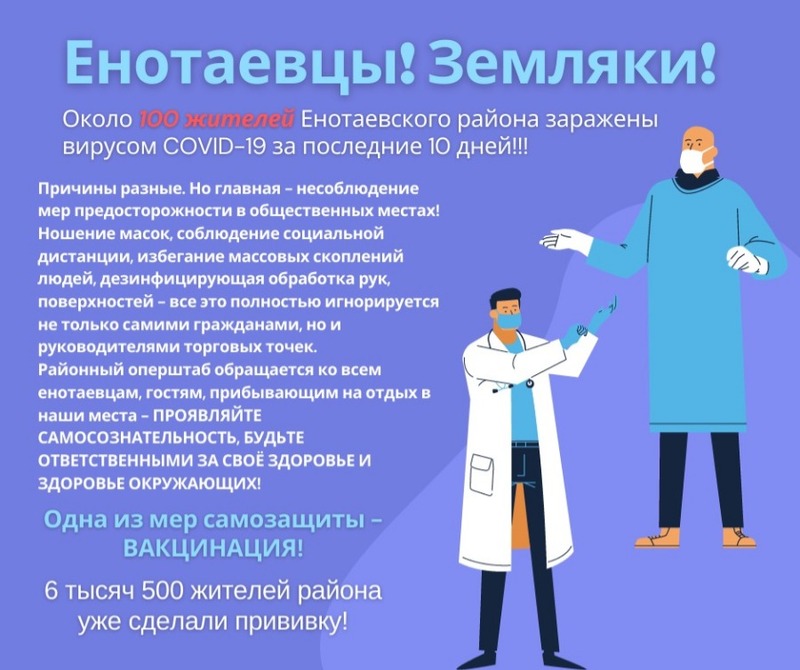 Енотаевцы! Земляки!

Около 100 жителей Енотаевского района заражены вирусом COVID-19 за последние 10 дней!!!

Причины разные. Но главная – несоблюдение мер предосторожности в общественных местах! Ношение масок, соблюдение социальной дистанции, избегание массовых скоплений людей, дезинфицирующая обработка рук, поверхностей – все это полностью игнорируется не только самими гражданами, но и руководителями торговых точек.
Районный оперштаб обращается ко всем енотаевцам, гостям, прибывающим на отдых в наши места – ПРОЯВЛЯЙТЕ САМОСОЗНАТЕЛЬНОСТЬ, БУДЬТЕ ОТВЕТСТВЕННЫМИ ЗА СВОЁ ЗДОРОВЬЕ И ЗДОРОВЬЕ ОКРУЖАЮЩИХ!

Одна из мер самозащиты – ВАКЦИНАЦИЯ!

6 тысяч 500 жителей района уже сделали прививку!